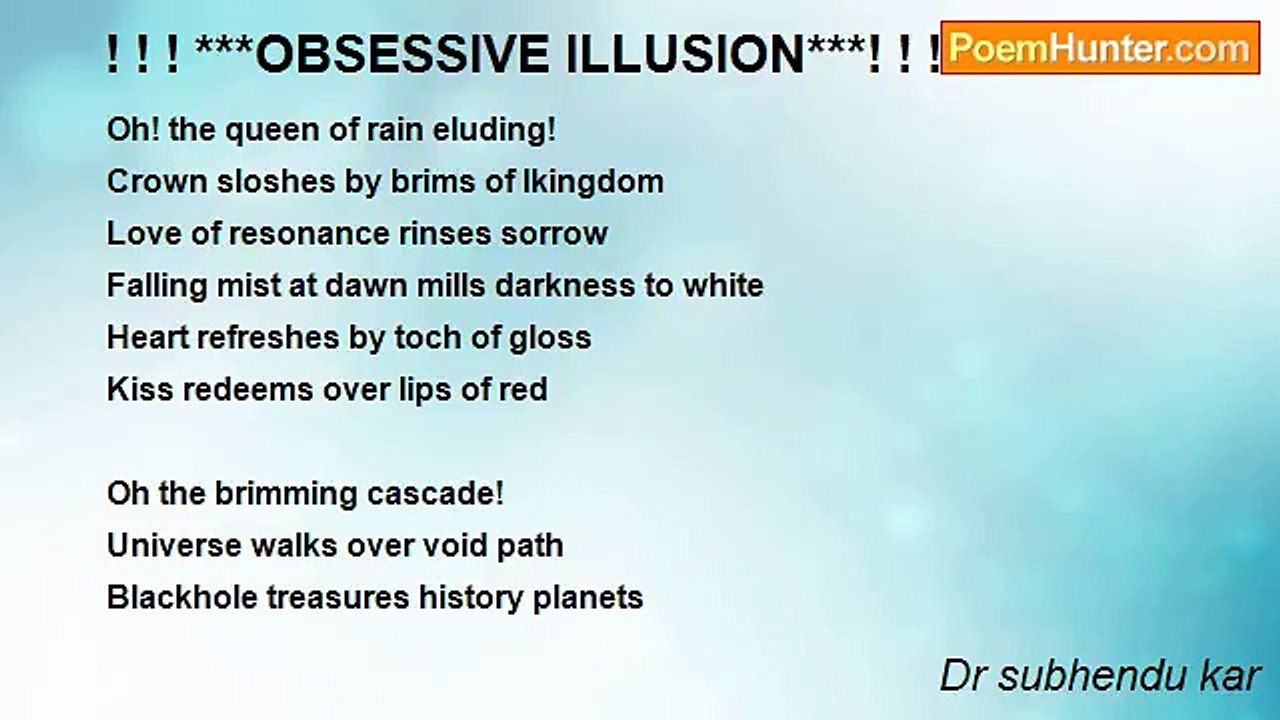 ! ! ! ***OBSESSIVE ILLUSION***! ! !

PoemHunter.com

Oh! the queen of rain eluding!
Crown sloshes by brims of lkingdom
Love of resonance rinses sorrow
Falling mist at dawn mills darkness to white
Heart refreshes by toch of gloss
Kiss redeems over lips of red

Oh the brimming cascade!
Universe walks over void path
Blackhole treasures history planets

Dr subhendu kar